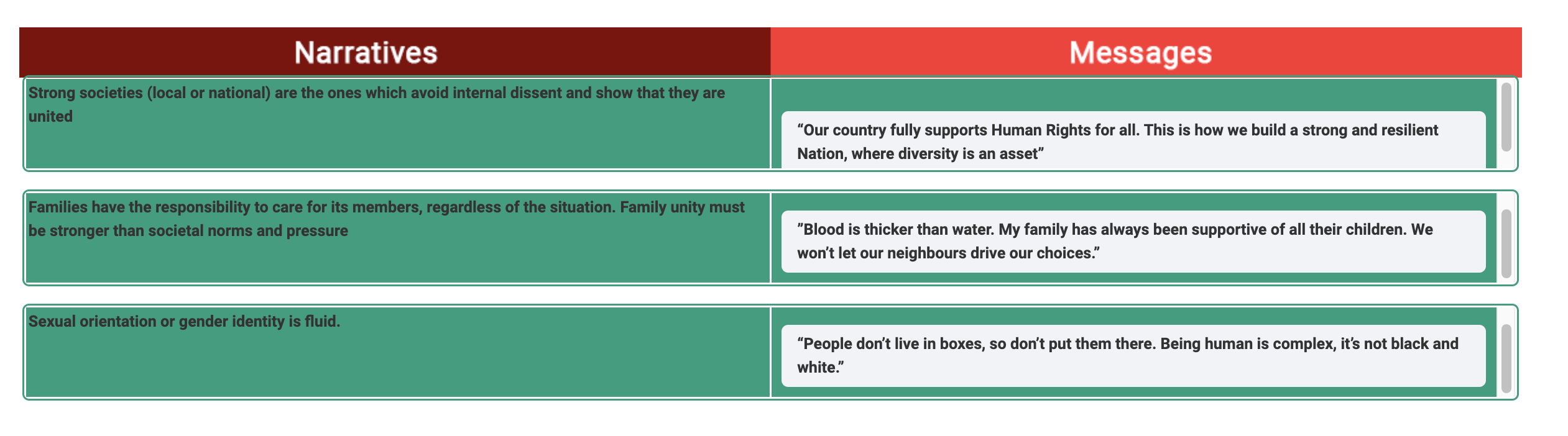 | Narratives | Messages |
|---|---|
| Strong societies (local or national) are the ones which avoid internal dissent and show that they are united | “Our country fully supports Human Rights for all. This is how we build a strong and resilient Nation, where diversity is an asset” |
| Families have the responsibility to care for its members, regardless of the situation. Family unity must be stronger than societal norms and pressure | ”Blood is thicker than water. My family has always been supportive of all their children. We won’t let our neighbours drive our choices.” |
| Sexual orientation or gender identity is fluid. | “People don’t live in boxes, so don’t put them there. Being human is complex, it’s not black and white.” |